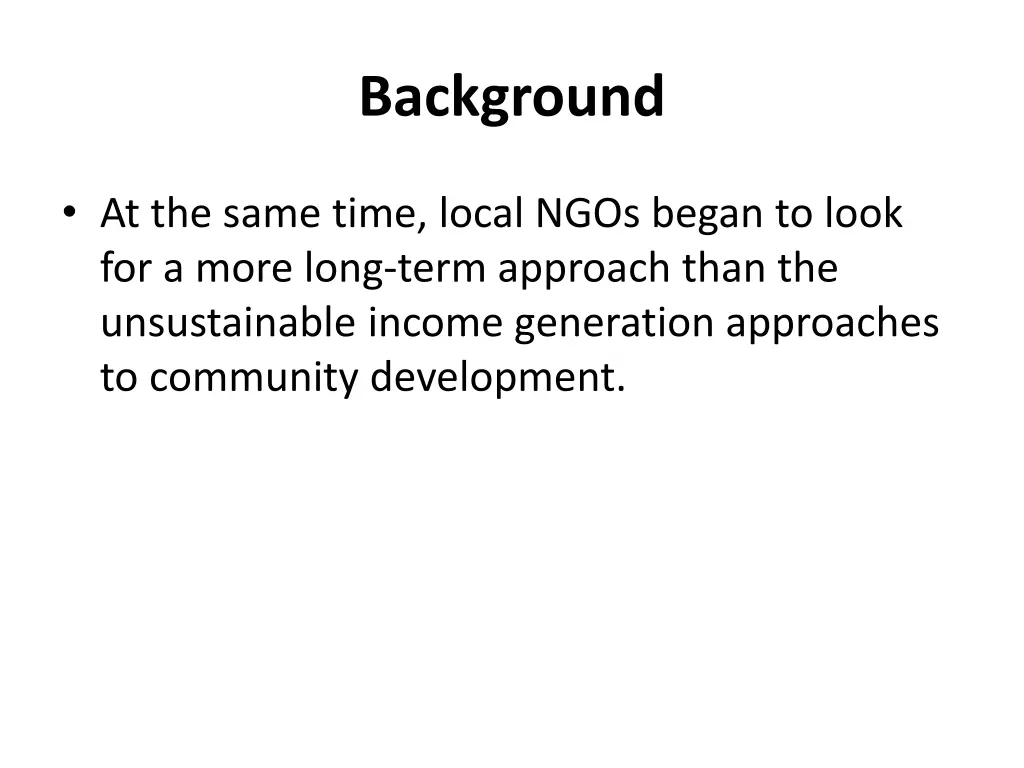 Background

• At the same time, local NGOs began to look for a more long-term approach than the unsustainable income generation approaches to community development.